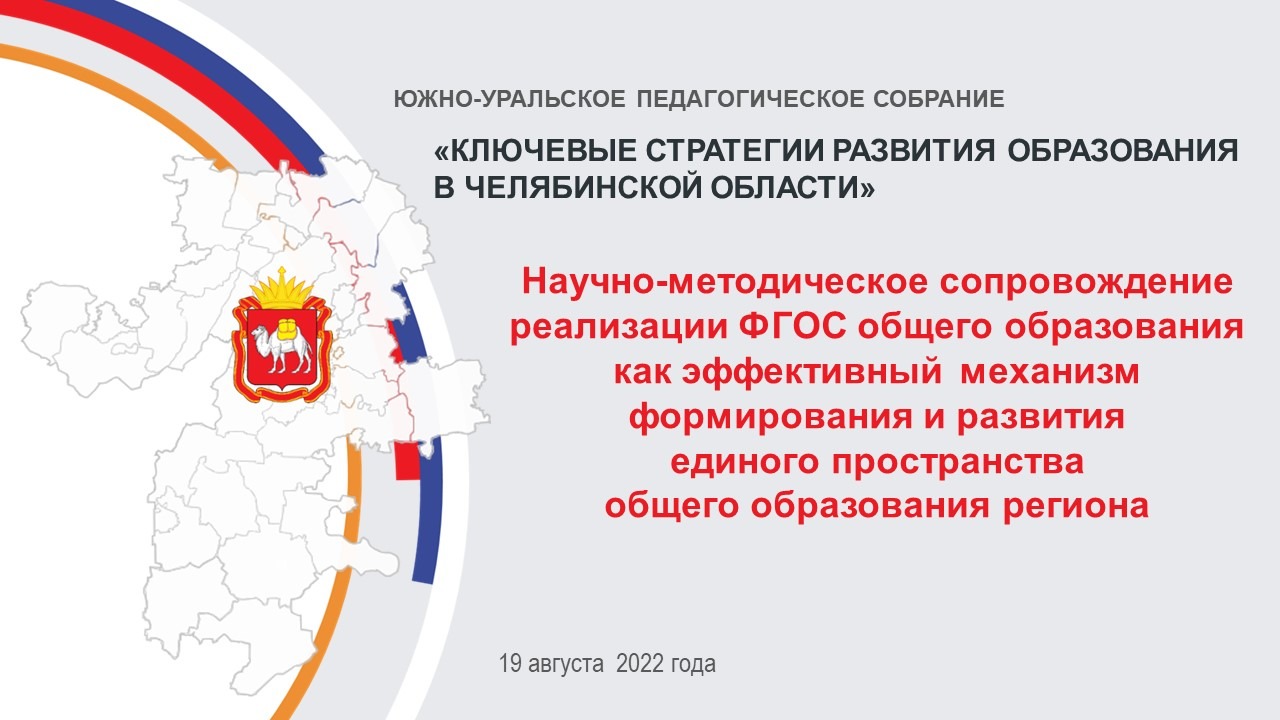 ЮЖНО-УРАЛЬСКОЕ ПЕДАГОГИЧЕСКОЕ СОБРАНИЕ

«КЛЮЧЕВЫЕ СТРАТЕГИИ РАЗВИТИЯ ОБРАЗОВАНИЯ В ЧЕЛЯБИНСКОЙ ОБЛАСТИ»

Научно-методическое сопровождение реализации ФГОС общего образования как эффективный механизм формирования и развития единого пространства общего образования региона

19 августа 2022 года